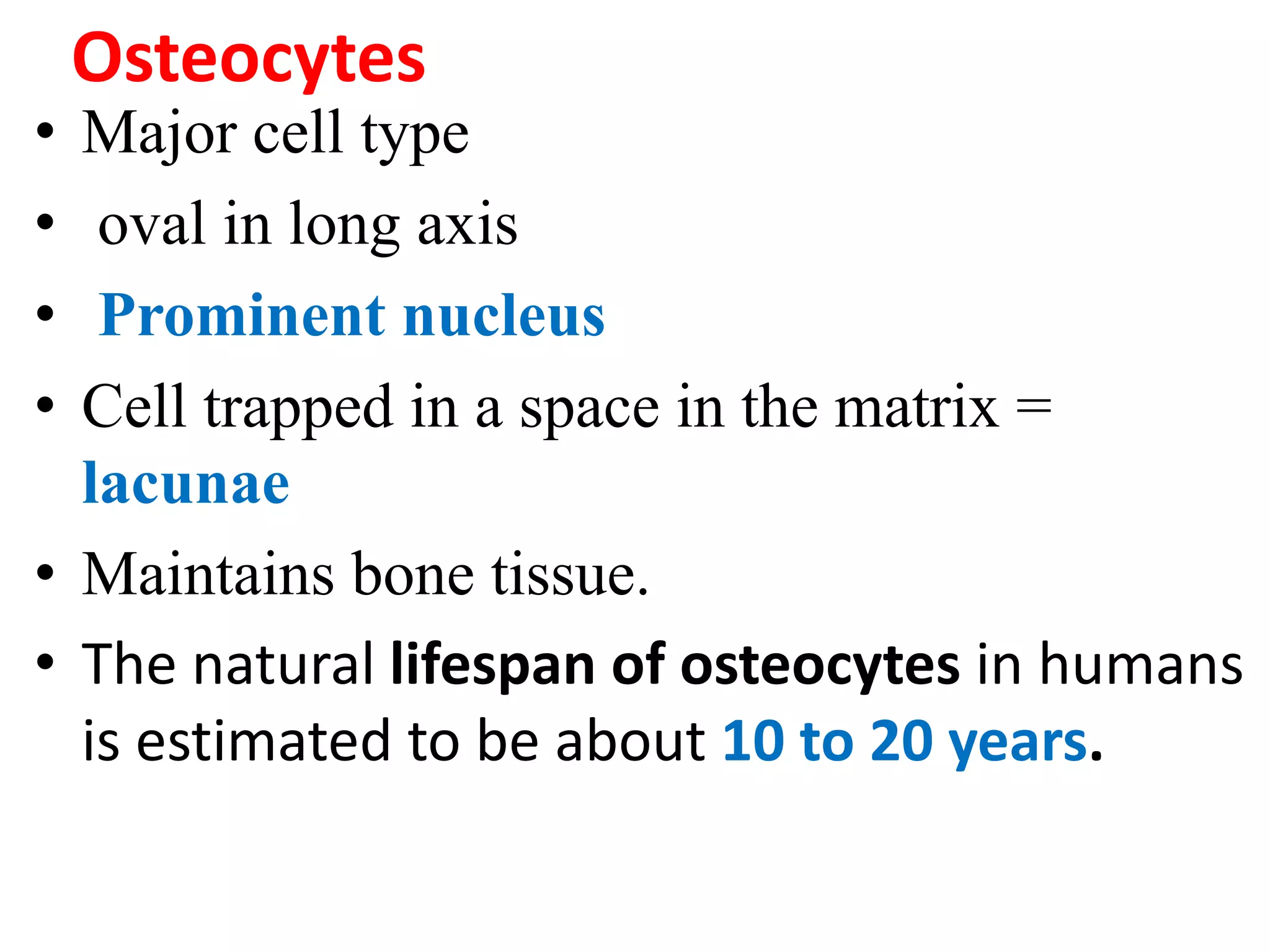 Osteocytes

• Major cell type
• oval in long axis
• Prominent nucleus
• Cell trapped in a space in the matrix = lacunae
• Maintains bone tissue.
• The natural lifespan of osteocytes in humans is estimated to be about 10 to 20 years.